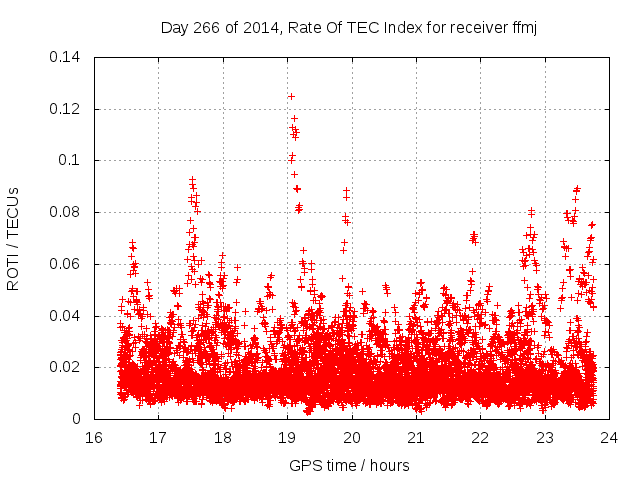 Day 266 of 2014, Rate Of TEC Index for receiver ffmj

ROTI / TECUs

0.14
0.12
0.1
0.08
0.06
0.04
0.02
0

16
17
18
19
20
21
22
23
24

GPS time / hours